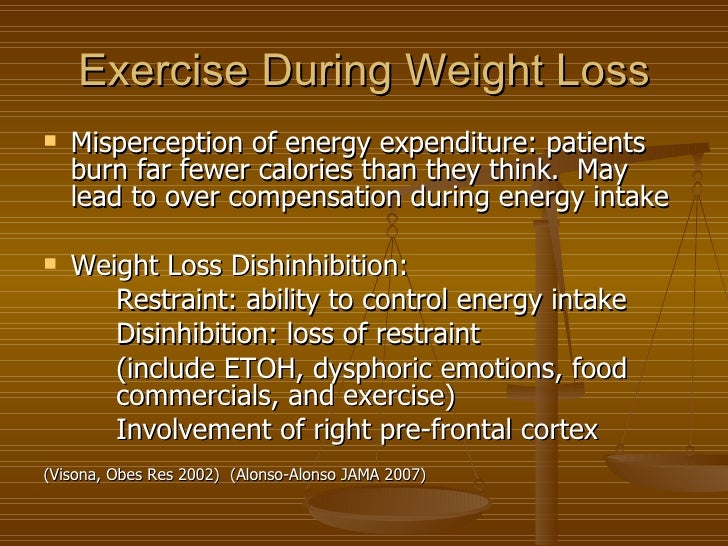 Exercise During Weight Loss

Misperception of energy expenditure: patients burn far fewer calories than they think. May lead to over compensation during energy intake

Weight Loss Dishinhibition:
Restraint: ability to control energy intake
Disinhibition: loss of restraint
(include ETOH, dysphoric emotions, food commercials, and exercise)
Involvement of right pre-frontal cortex

(Visona, Obes Res 2002) (Alonso-Alonso JAMA 2007)